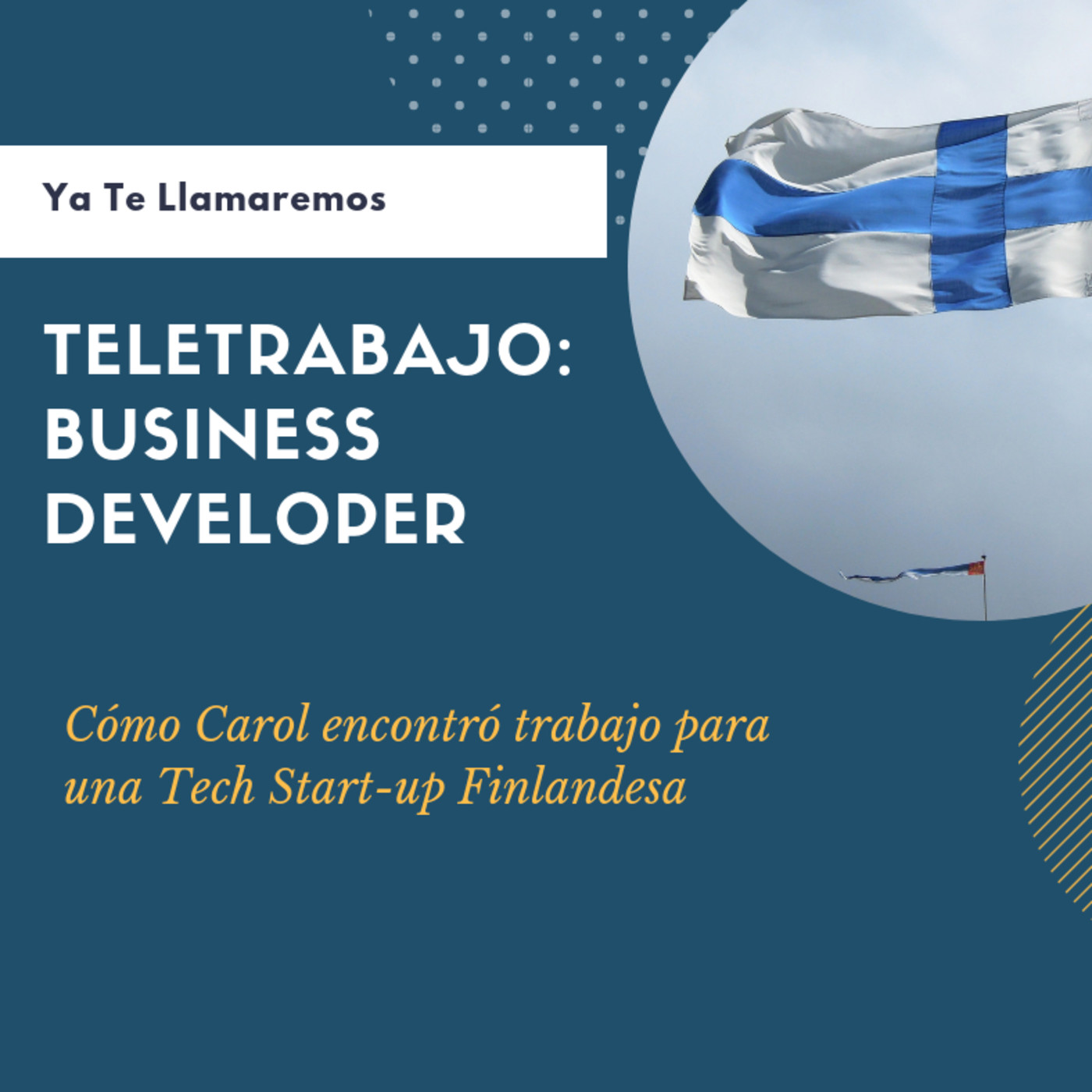 Ya Te Llamaremos

TELETRABAJO: BUSINESS DEVELOPER

Cómo Carol encontró trabajo para una Tech Start-up Finlandesa